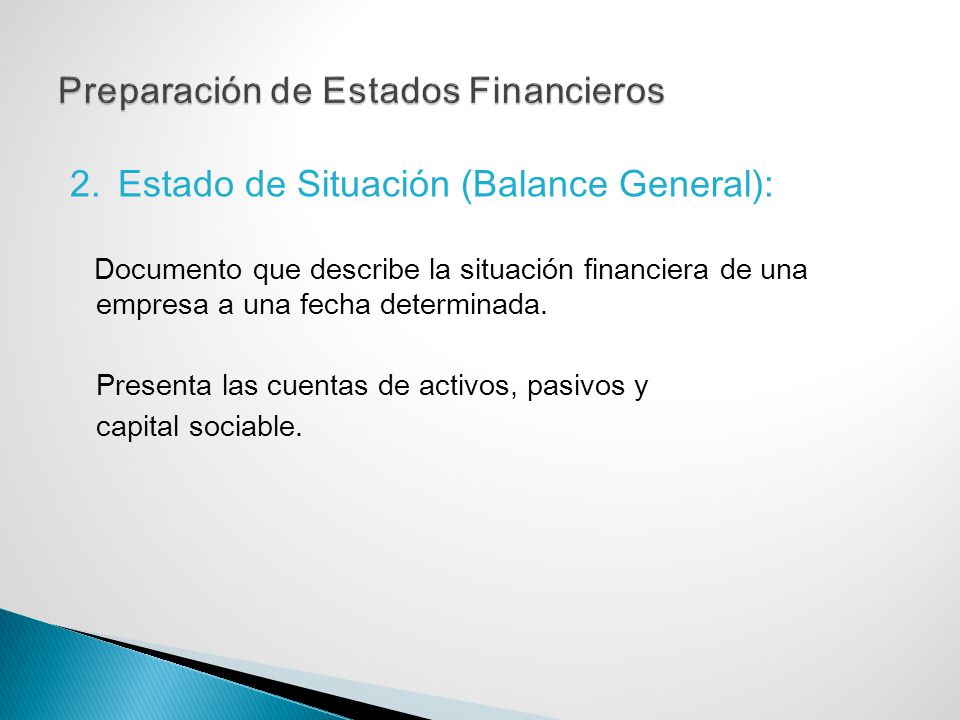 Preparación de Estados Financieros

2. Estado de Situación (Balance General):

Documento que describe la situación financiera de una empresa a una fecha determinada.

Presenta las cuentas de activos, pasivos y capital sociable.